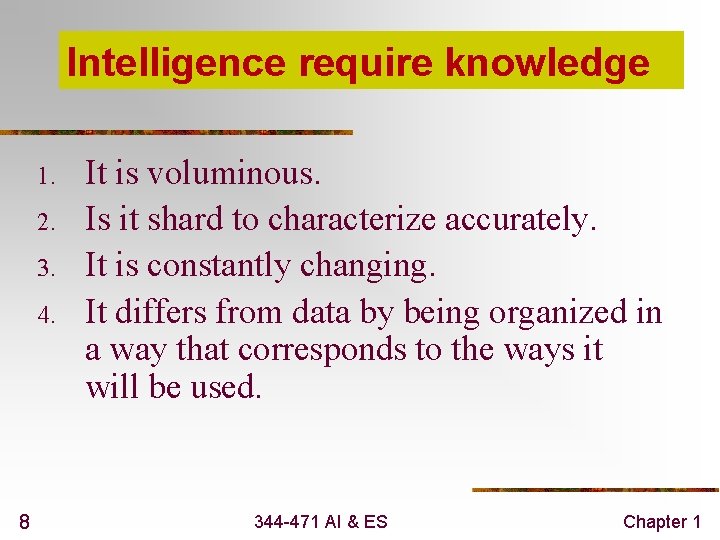 Intelligence require knowledge

1. It is voluminous.
2. Is it shard to characterize accurately.
3. It is constantly changing.
4. It differs from data by being organized in a way that corresponds to the ways it will be used.

8

344-471 AI & ES

Chapter 1